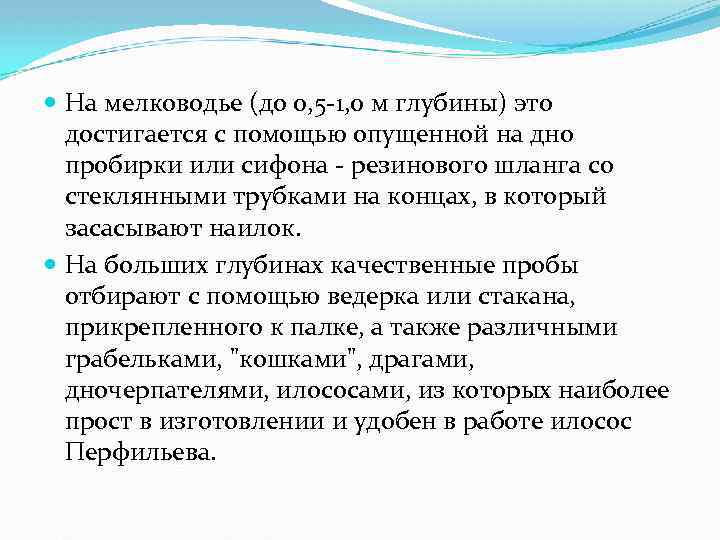 На мелководье (до 0,5-1,0 м глубины) это достигается с помощью опущенной на дно пробирки или сифона - резинового шланга со стеклянными трубками на концах, в который засасывают наилок.

На больших глубинах качественные пробы отбирают с помощью ведерка или стакана, прикрепленного к палке, а также различными грабельками, "кошками", драгами, дночерпателями, илососами, из которых наиболее прост в изготовлении и удобен в работе илосос Перфильева.